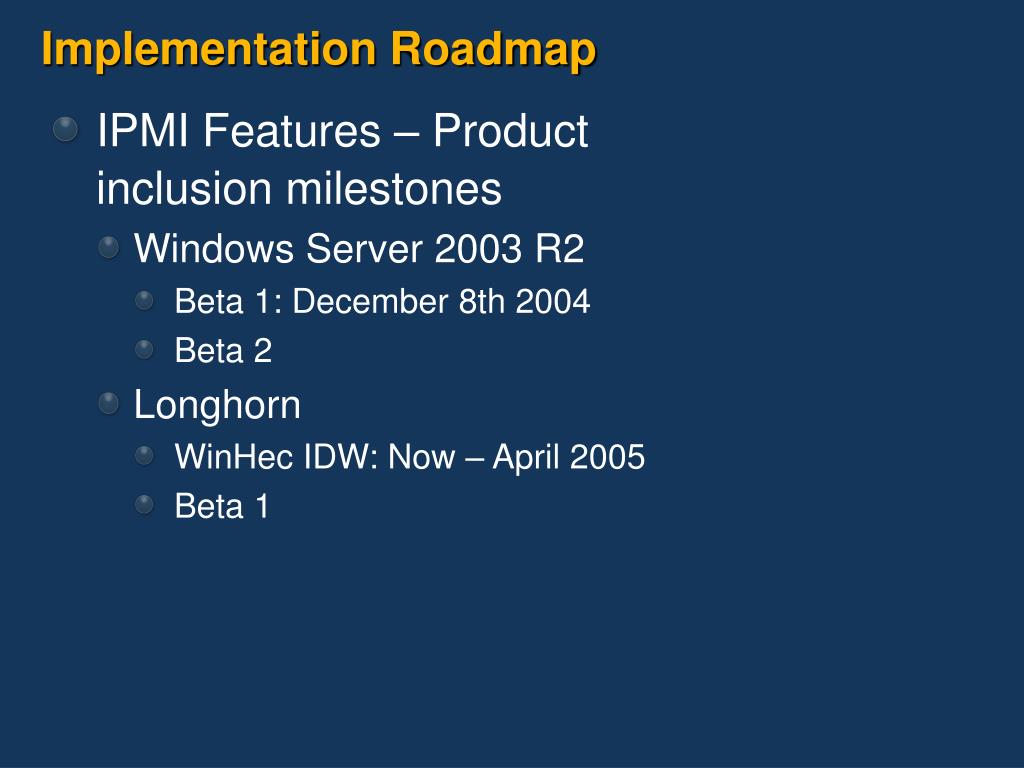 Implementation Roadmap

IPMI Features – Product inclusion milestones

Windows Server 2003 R2

Beta 1: December 8th 2004

Beta 2

Longhorn

WinHec IDW: Now – April 2005

Beta 1